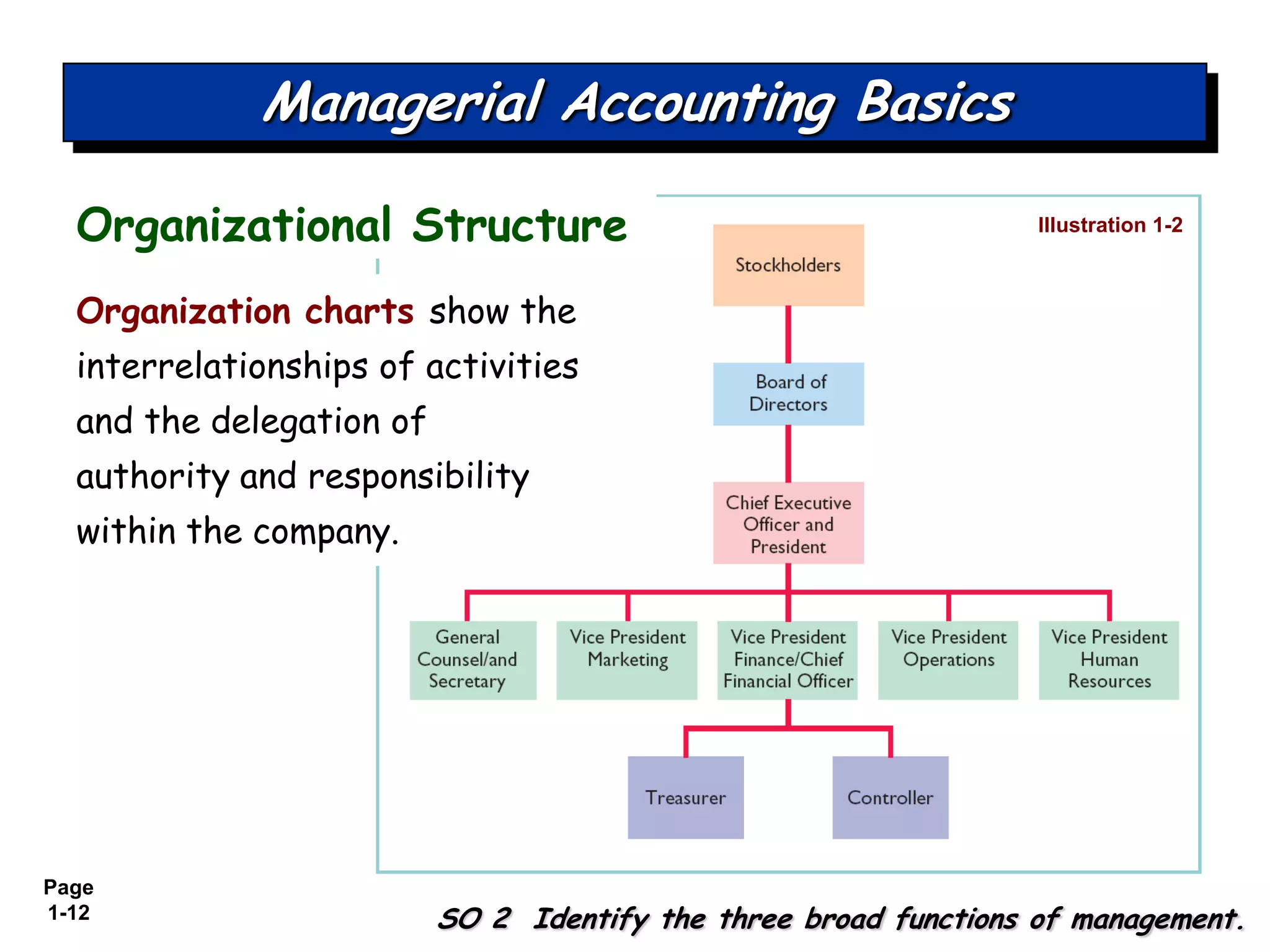 Managerial Accounting Basics

Organizational Structure

Organization charts show the interrelationships of activities and the delegation of authority and responsibility within the company.

Illustration 1-2

Stockholders

Board of Directors

Chief Executive Officer and President

General Counsel/and Secretary

Vice President Marketing

Vice President Finance/Chief Financial Officer

Vice President Operations

Vice President Human Resources

Treasurer

Controller

Page 1-12

SO 2 Identify the three broad functions of management.